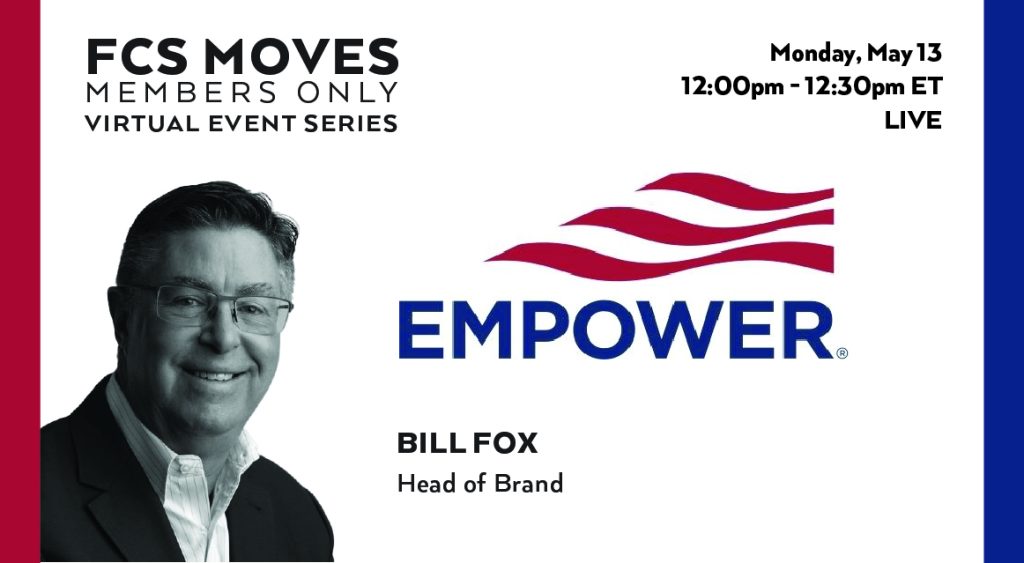 FCS MOVES
MEMBERS ONLY
VIRTUAL EVENT SERIES

Monday, May 13
12:00pm - 12:30pm ET
LIVE

EMPOWER®

BILL FOX
Head of Brand